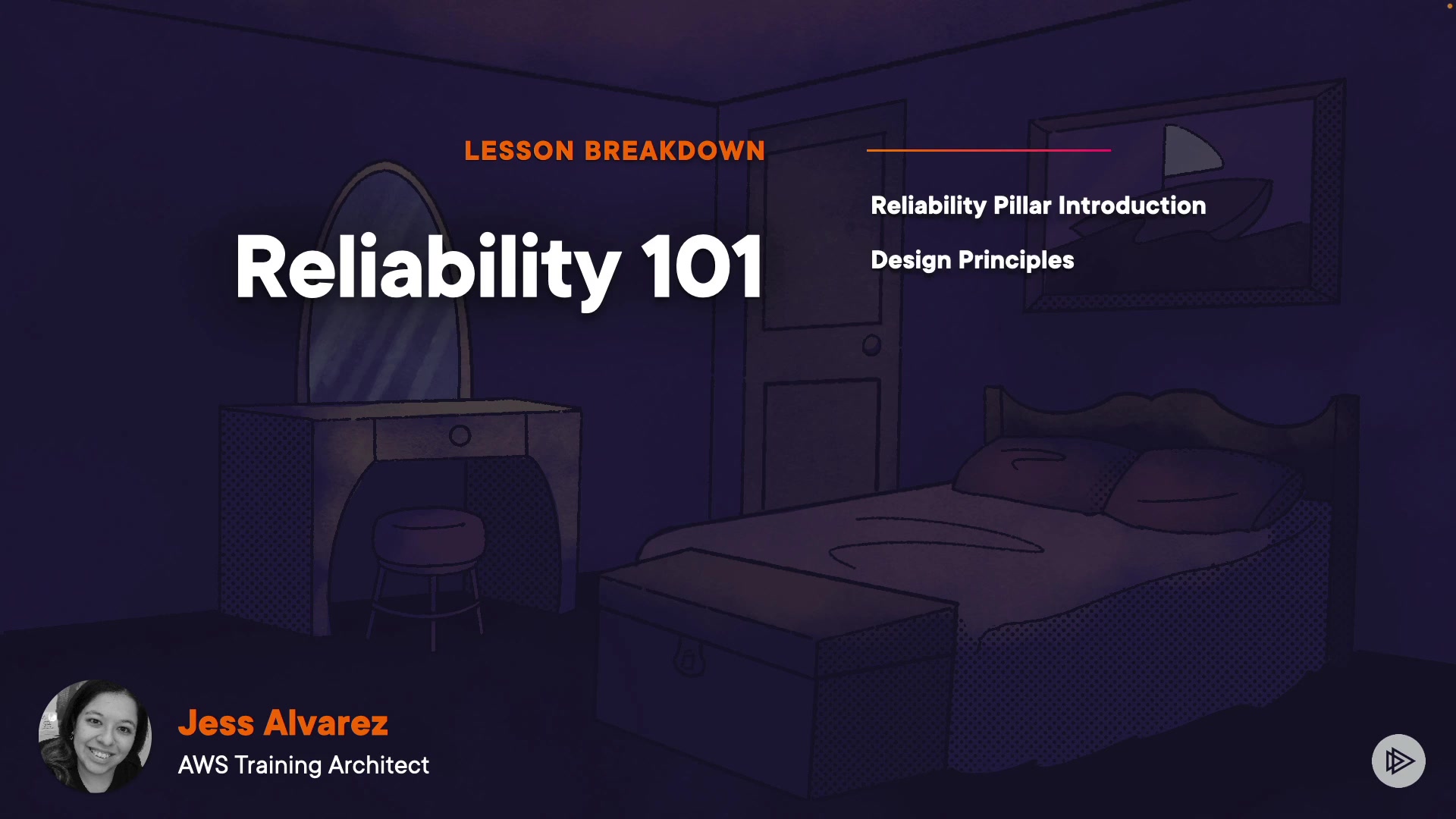 LESSON BREAKDOWN

Reliability 101

Reliability Pillar Introduction

Design Principles

Jess Alvarez
AWS Training Architect